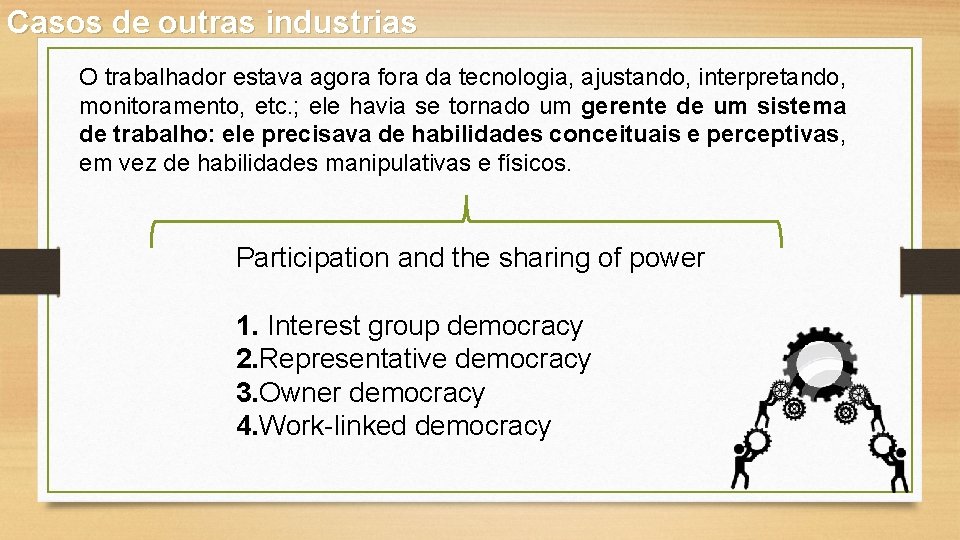 Casos de outras industrias

O trabalhador estava agora fora da tecnologia, ajustando, interpretando, monitoramento, etc.; ele havia se tornado um gerente de um sistema de trabalho: ele precisava de habilidades conceituais e perceptivas, em vez de habilidades manipulativas e físicos.

Participation and the sharing of power

1. Interest group democracy
2.Representative democracy
3.Owner democracy
4.Work-linked democracy